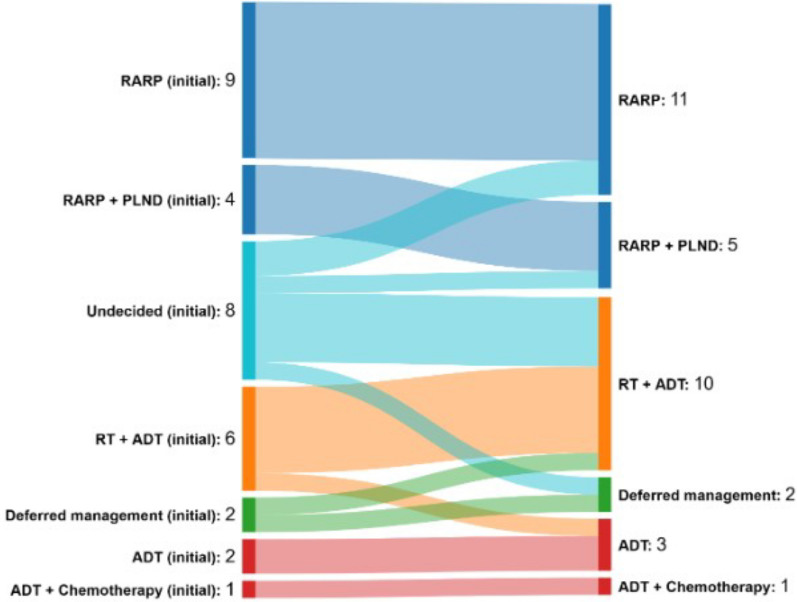 RARP (initial): 9

RARP + PLND (initial): 4

Undecided (initial): 8

RT + ADT (initial): 6

Deferred management (initial): 2

ADT (initial): 2

ADT + Chemotherapy (initial): 1

RARP: 11

RARP + PLND: 5

RT + ADT: 10

Deferred management: 2

ADT: 3

ADT + Chemotherapy: 1